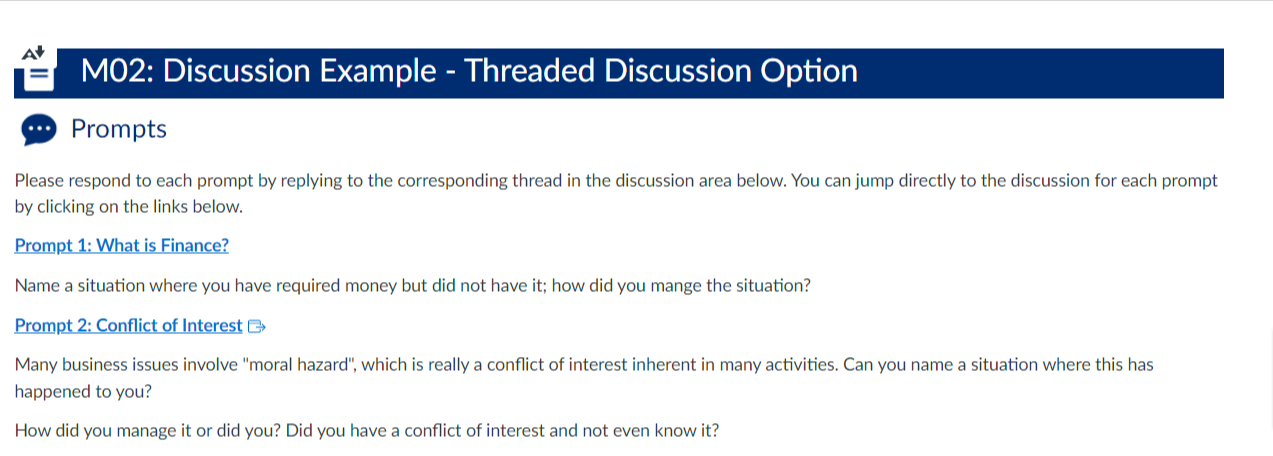 M02: Discussion Example - Threaded Discussion Option

Prompts

Please respond to each prompt by replying to the corresponding thread in the discussion area below. You can jump directly to the discussion for each prompt by clicking on the links below.

Prompt 1: What is Finance?

Name a situation where you have required money but did not have it; how did you mange the situation?

Prompt 2: Conflict of Interest

Many business issues involve "moral hazard", which is really a conflict of interest inherent in many activities. Can you name a situation where this has happened to you?

How did you manage it or did you? Did you have a conflict of interest and not even know it?